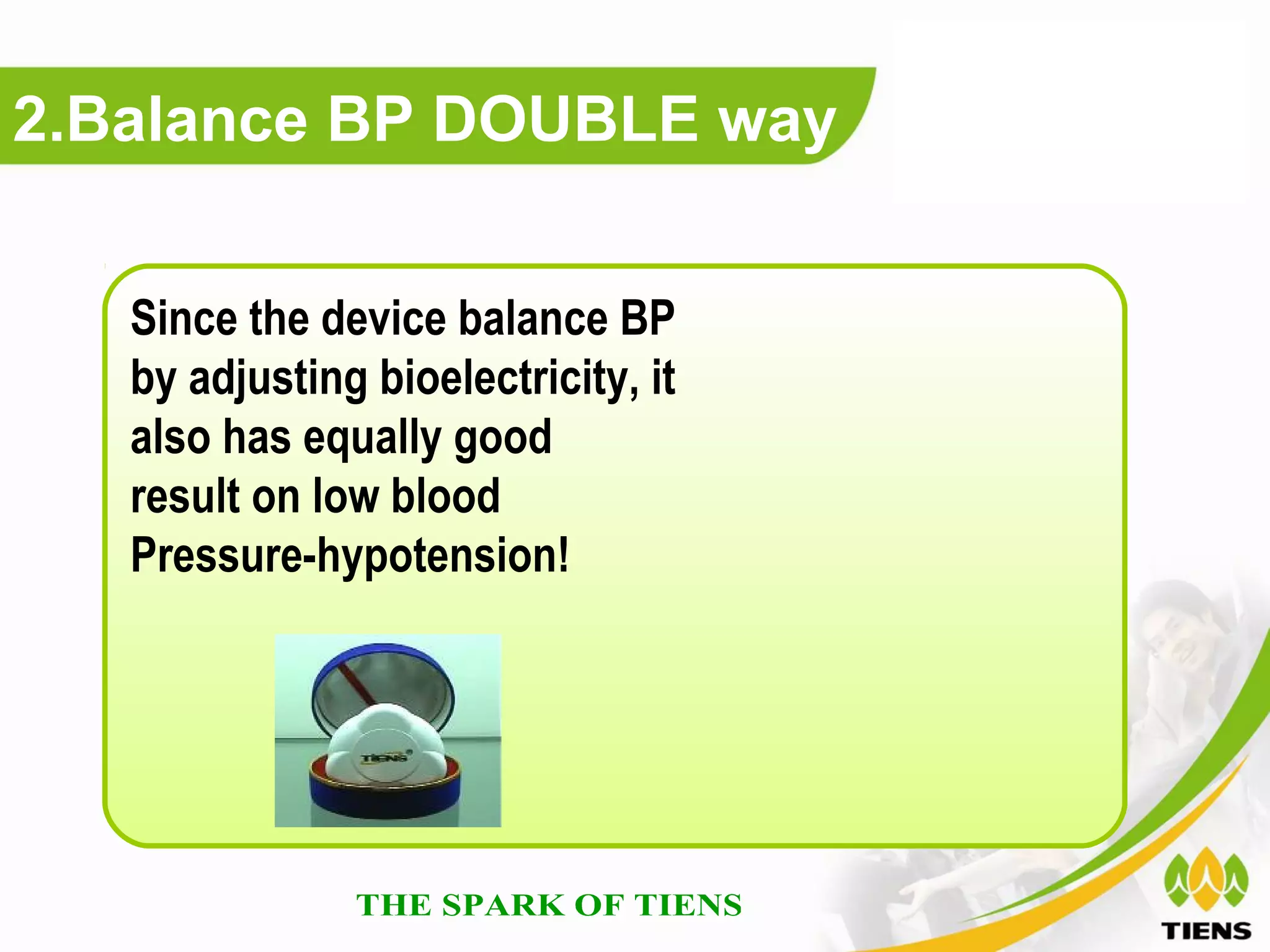 2.Balance BP DOUBLE way

Since the device balance BP by adjusting bioelectricity, it also has equally good result on low blood Pressure-hypotension!

TIENS

THE SPARK OF TIENS

TIENS